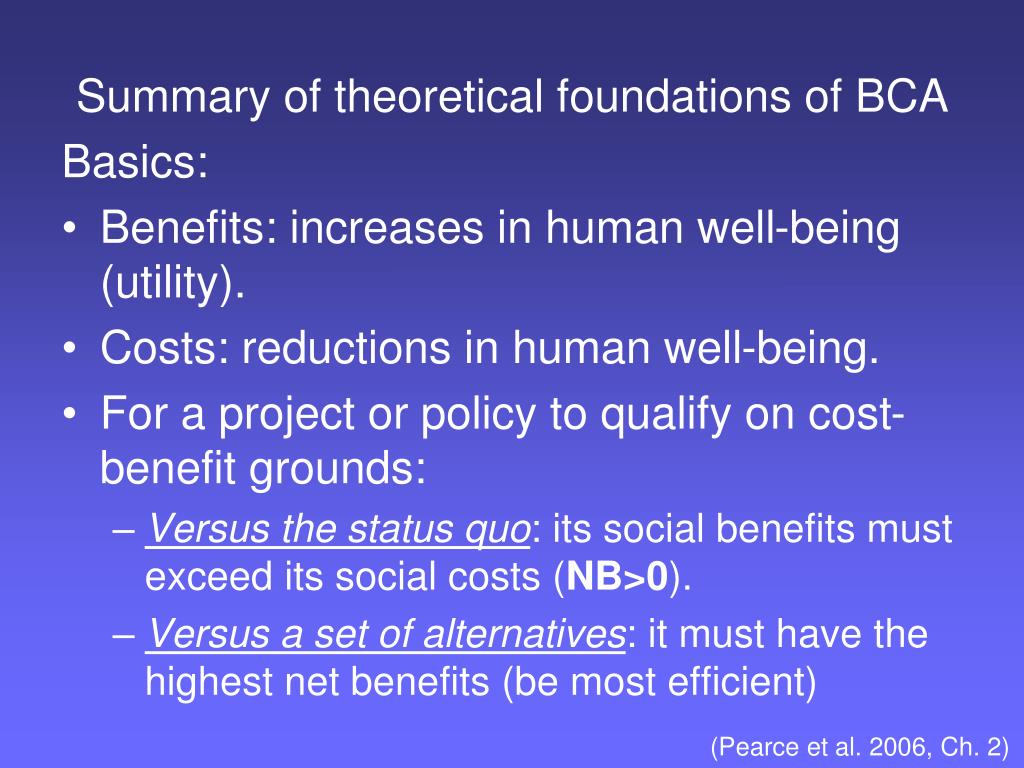 Summary of theoretical foundations of BCA

Basics:

• Benefits: increases in human well-being (utility).

• Costs: reductions in human well-being.

• For a project or policy to qualify on cost-benefit grounds:

– Versus the status quo: its social benefits must exceed its social costs (NB>0).

– Versus a set of alternatives: it must have the highest net benefits (be most efficient)

(Pearce et al. 2006, Ch. 2)